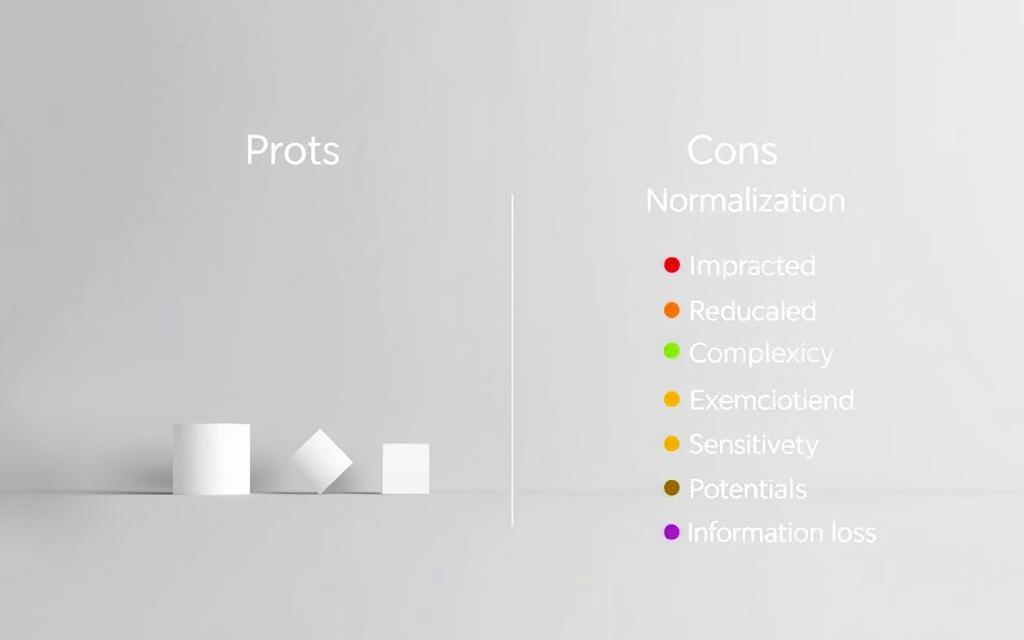 Prots

Cons

Normalization

Impracted
Reducaled
Complexicy
Exemciotiend
Sensitivety
Potentials
Information loss